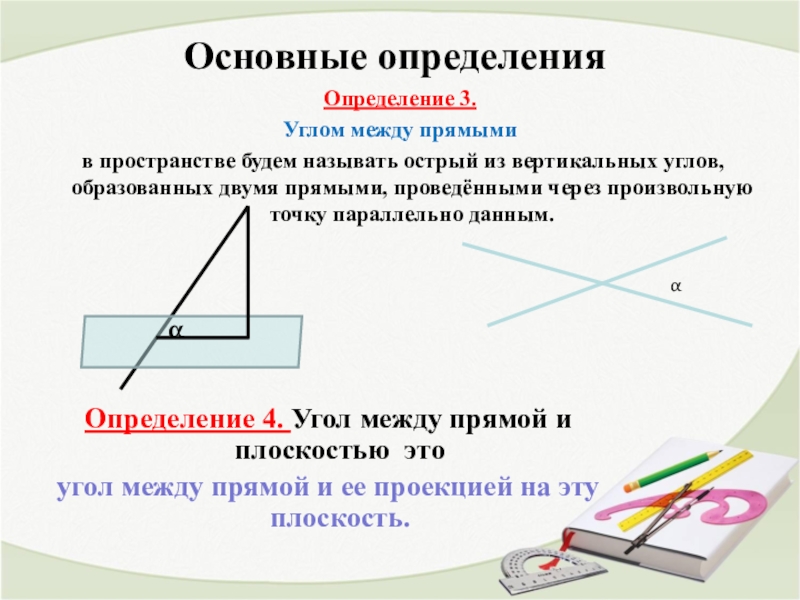 Основные определения

Определение 3.

Углом между прямыми

в пространстве будем называть острый из вертикальных углов, образованных двумя прямыми, проведёнными через произвольную точку параллельно данным.

α

α

Определение 4. Угол между прямой и плоскостью это

угол между прямой и ее проекцией на эту плоскость.